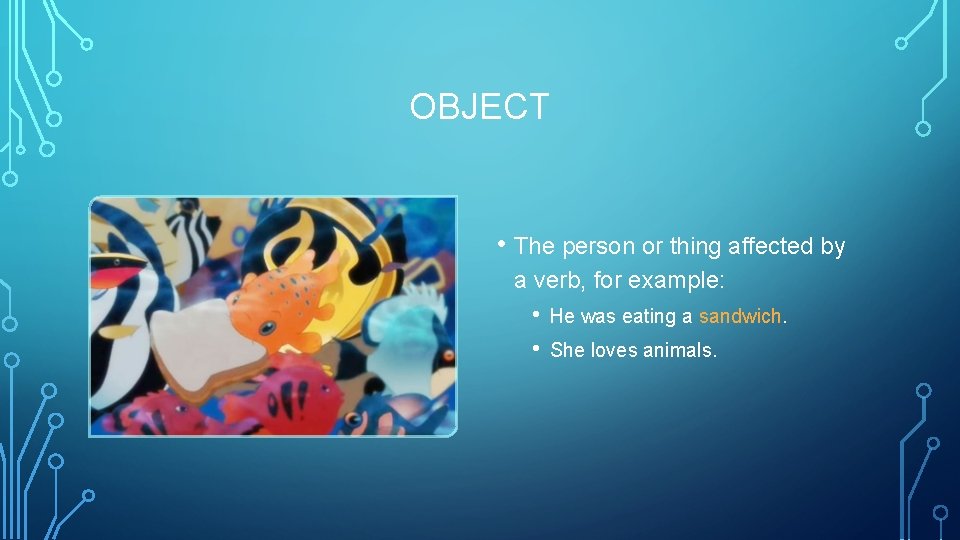 OBJECT

• The person or thing affected by a verb, for example:

• He was eating a sandwich.

• She loves animals.